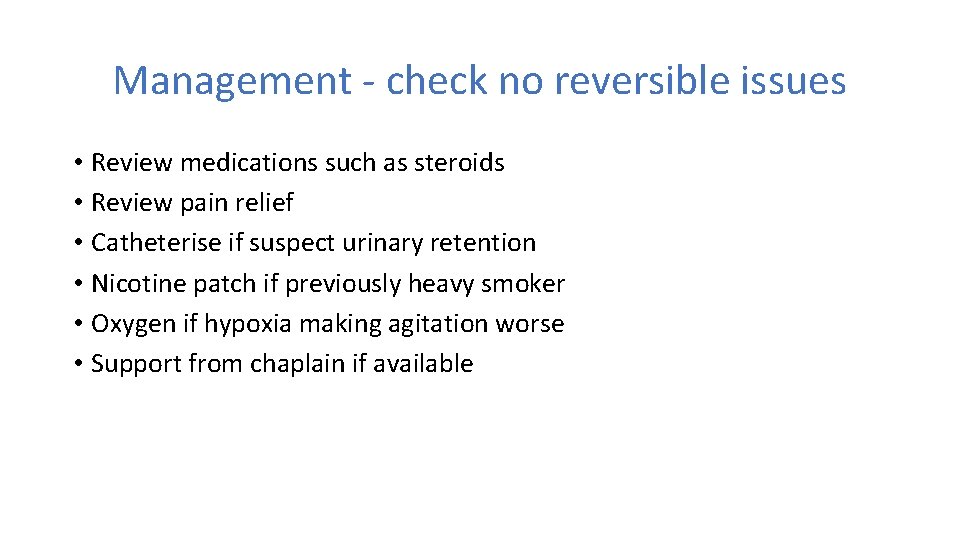 Management - check no reversible issues

• Review medications such as steroids
• Review pain relief
• Catheterise if suspect urinary retention
• Nicotine patch if previously heavy smoker
• Oxygen if hypoxia making agitation worse
• Support from chaplain if available